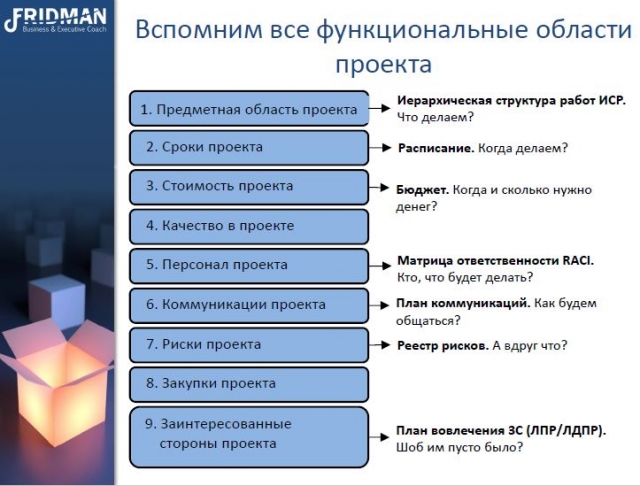 FRIDMAN
Business & Executive Coach

Вспомним все функциональные области проекта

1. Предметная область проекта

Иерархическая структура работ ИСР. Что делаем?

2. Сроки проекта

Расписание. Когда делаем?

3. Стоимость проекта

Бюджет. Когда и сколько нужно денег?

4. Качество в проекте

5. Персонал проекта

Матрица ответственности RACI. Кто, что будет делать?

6. Коммуникации проекта

План коммуникаций. Как будем общаться?

7. Риски проекта

Реестр рисков. А вдруг что?

8. Закупки проекта

9. Заинтересованные стороны проекта

План вовлечения ЗС (ЛПР/ЛДПР). Шоб им пусто было?